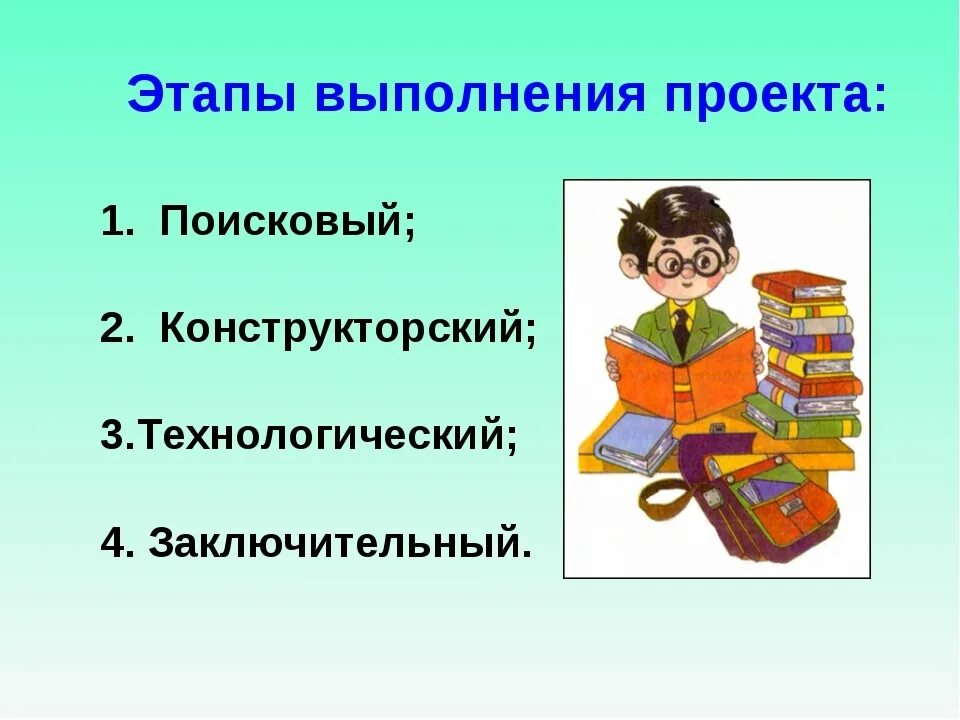 Этапы выполнения проекта:

1. Поисковый;

2. Конструкторский;

3.Технологический;

4. Заключительный.